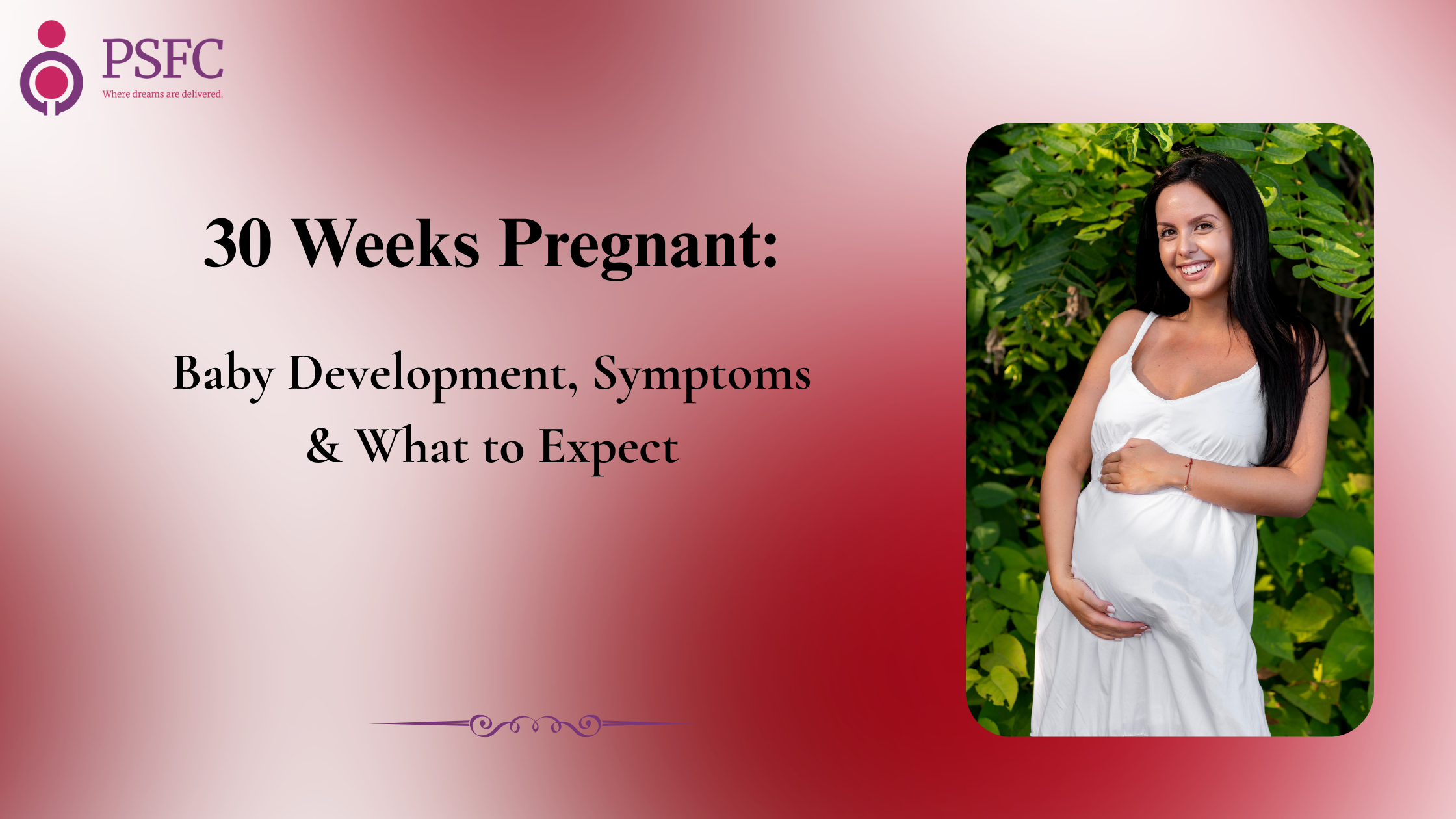 PSFC
Where dreams are delivered.

30 Weeks Pregnant:

Baby Development, Symptoms & What to Expect